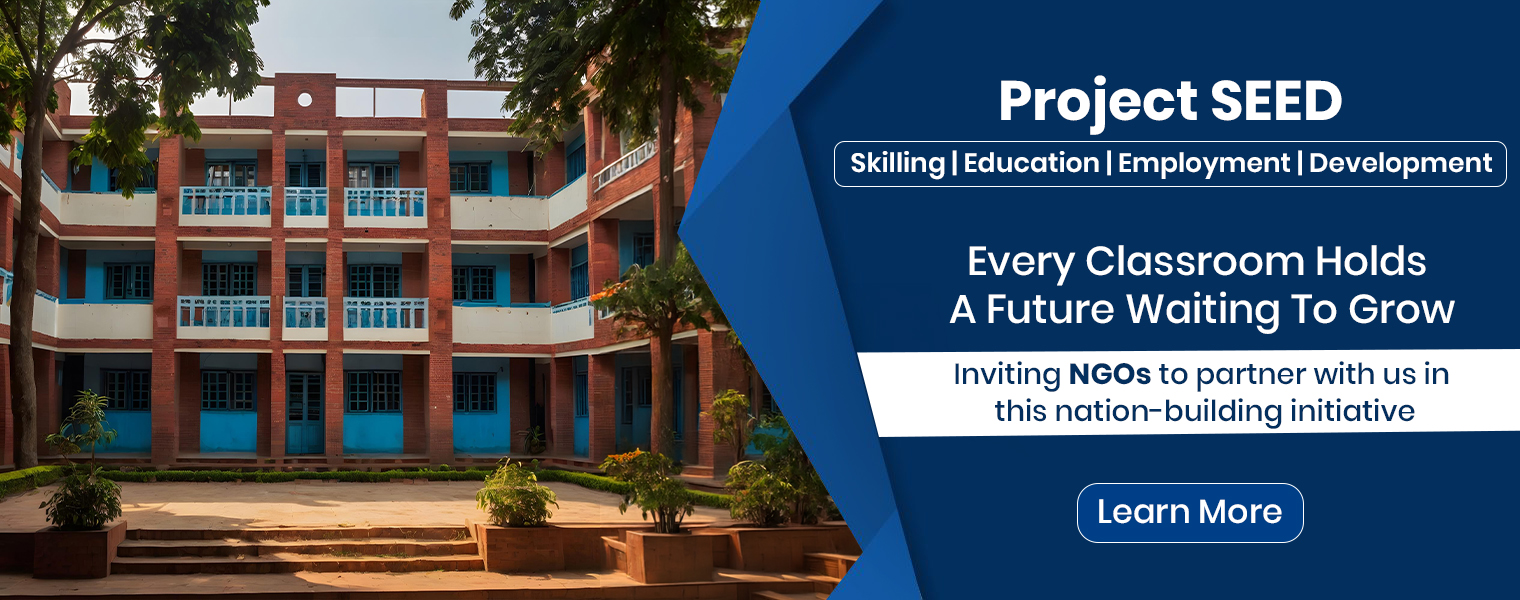 Project SEED

Skilling | Education | Employment | Development

Every Classroom Holds A Future Waiting To Grow

Inviting NGOs to partner with us in this nation-building initiative

Learn More